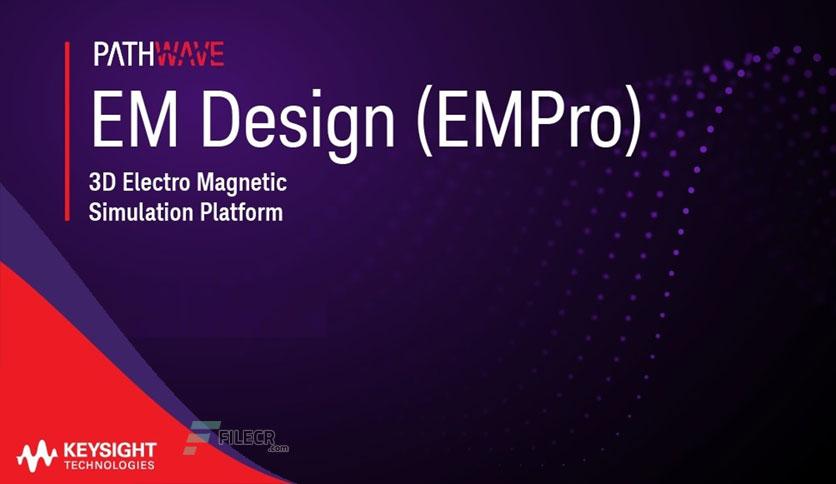 PATHWAVE
EM Design (EMPro)
3D Electro Magnetic Simulation Platform

KEYSIGHT TECHNOLOGIES

FILECR .com